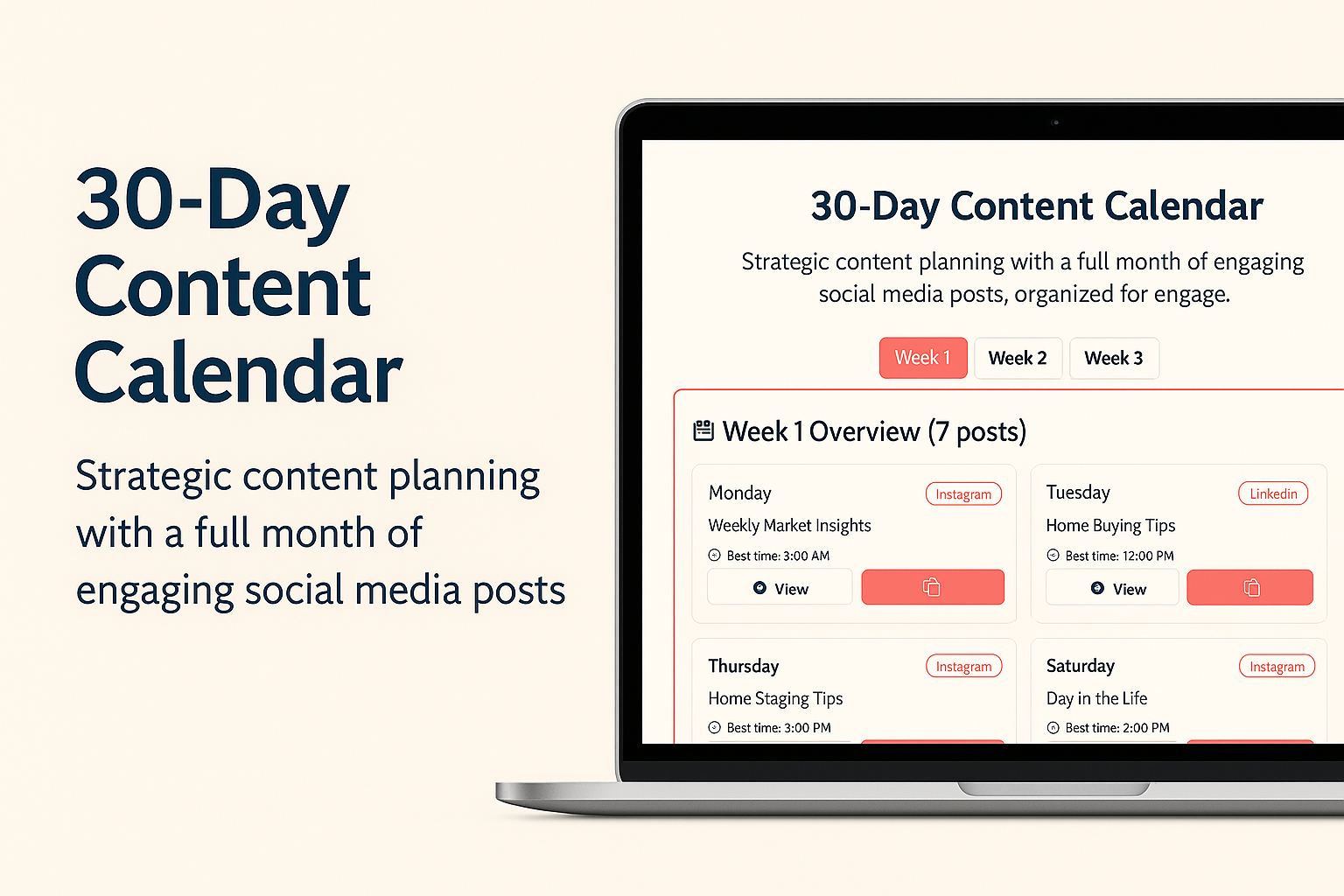 30-Day Content Calendar

Strategic content planning with a full month of engaging social media posts

30-Day Content Calendar

Strategic content planning with a full month of engaging social media posts, organized for engage.

Week 1 Week 2 Week 3

Week 1 Overview (7 posts)

Monday
Instagram
Weekly Market Insights
Best time: 3:00 AM
View

Tuesday
Linkedin
Home Buying Tips
Best time: 12:00 PM
View

Thursday
Instagram
Home Staging Tips
Best time: 3:00 PM

Saturday
Instagram
Day in the Life
Best time: 2:00 PM